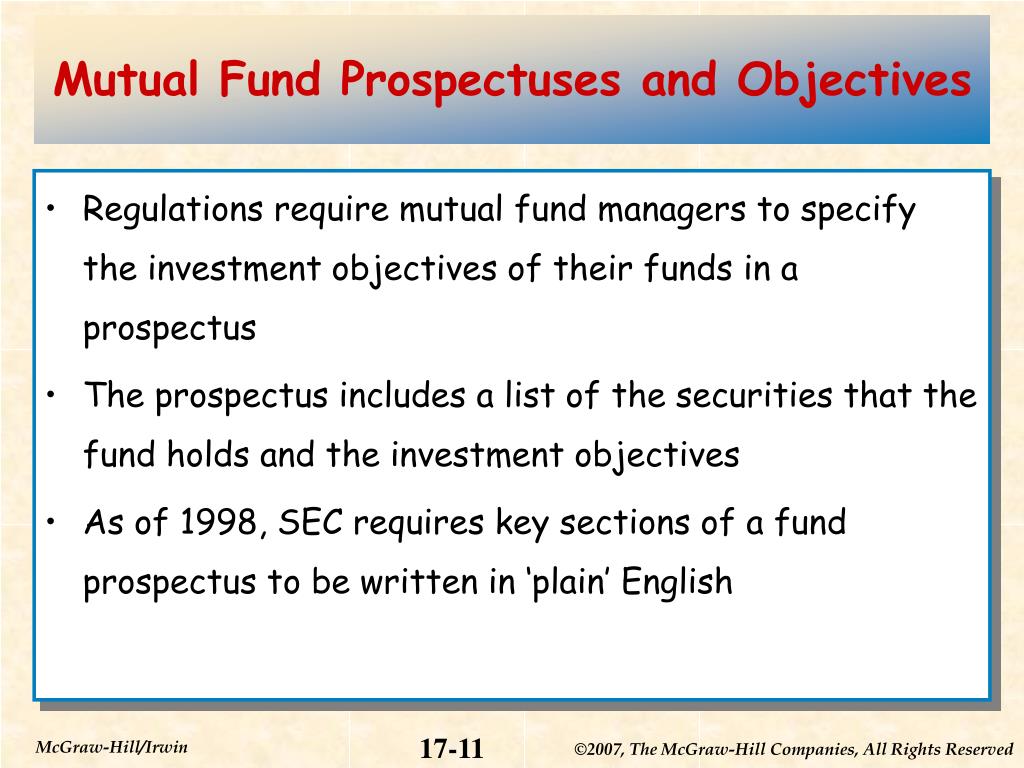 Mutual Fund Prospectuses and Objectives

• Regulations require mutual fund managers to specify the investment objectives of their funds in a prospectus

• The prospectus includes a list of the securities that the fund holds and the investment objectives

• As of 1998, SEC requires key sections of a fund prospectus to be written in ‘plain’ English

McGraw-Hill/Irwin

17-11

©2007, The McGraw-Hill Companies, All Rights Reserved